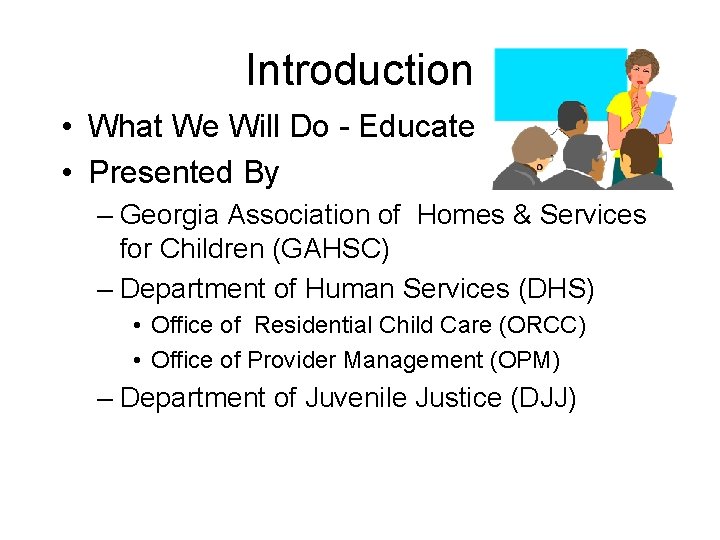 Introduction

• What We Will Do - Educate
• Presented By
– Georgia Association of Homes & Services for Children (GAHSC)
– Department of Human Services (DHS)
• Office of Residential Child Care (ORCC)
• Office of Provider Management (OPM)
– Department of Juvenile Justice (DJJ)